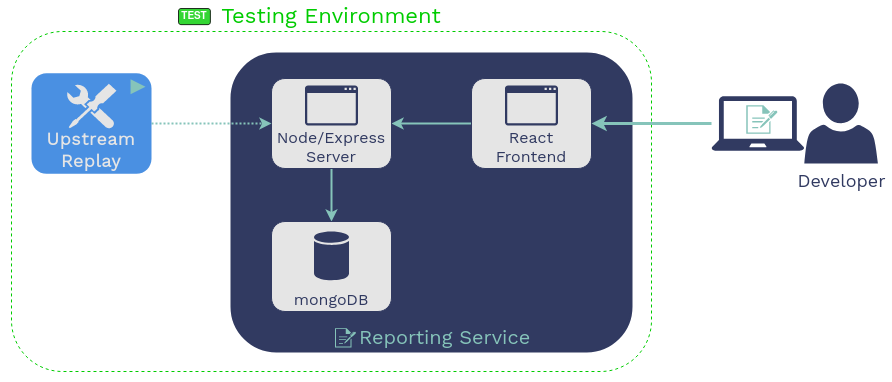 TEST Testing Environment

Upstream Replay

Node/Express Server

React Frontend

mongoDB

Reporting Service

Developer